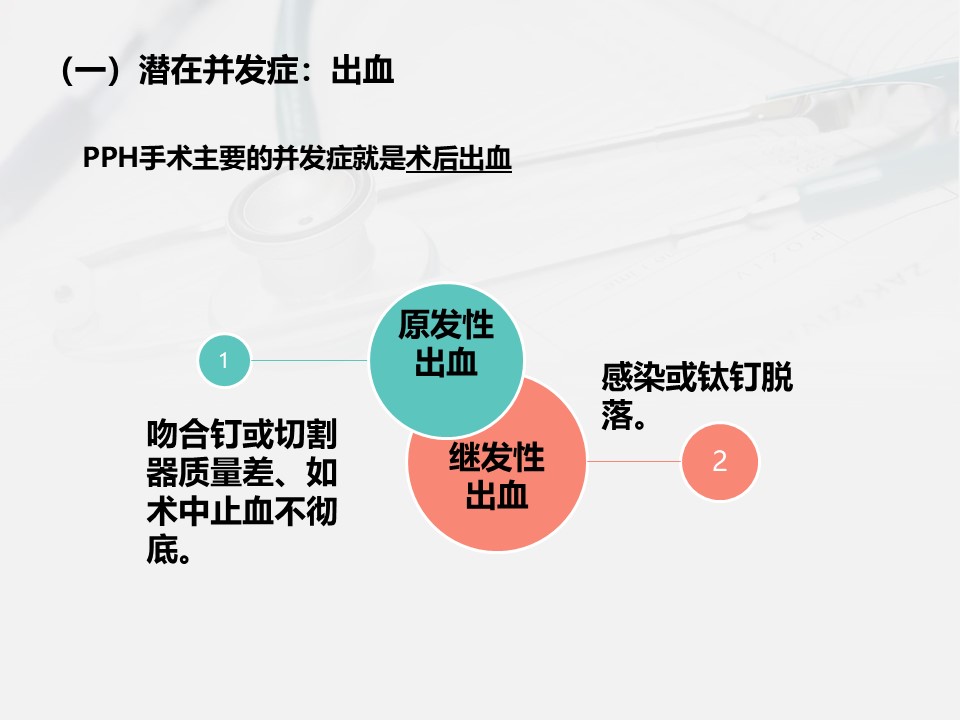 （一）潜在并发症：出血

PPH手术主要的并发症就是术后出血

1

原发性出血

吻合钉或切割器质量差、如术中止血不彻底。

继发性出血

感染或钛钉脱落。

2